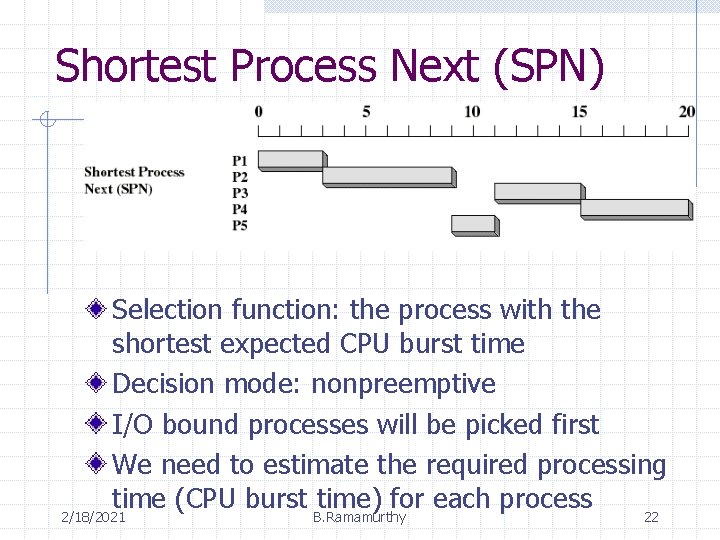 Shortest Process Next (SPN)

0 5 10 15 20

Shortest Process Next (SPN)

P1
P2
P3
P4
P5

Selection function: the process with the shortest expected CPU burst time

Decision mode: nonpreemptive

I/O bound processes will be picked first

We need to estimate the required processing time (CPU burst time) for each process

2/18/2021 B.Ramamurthy 22